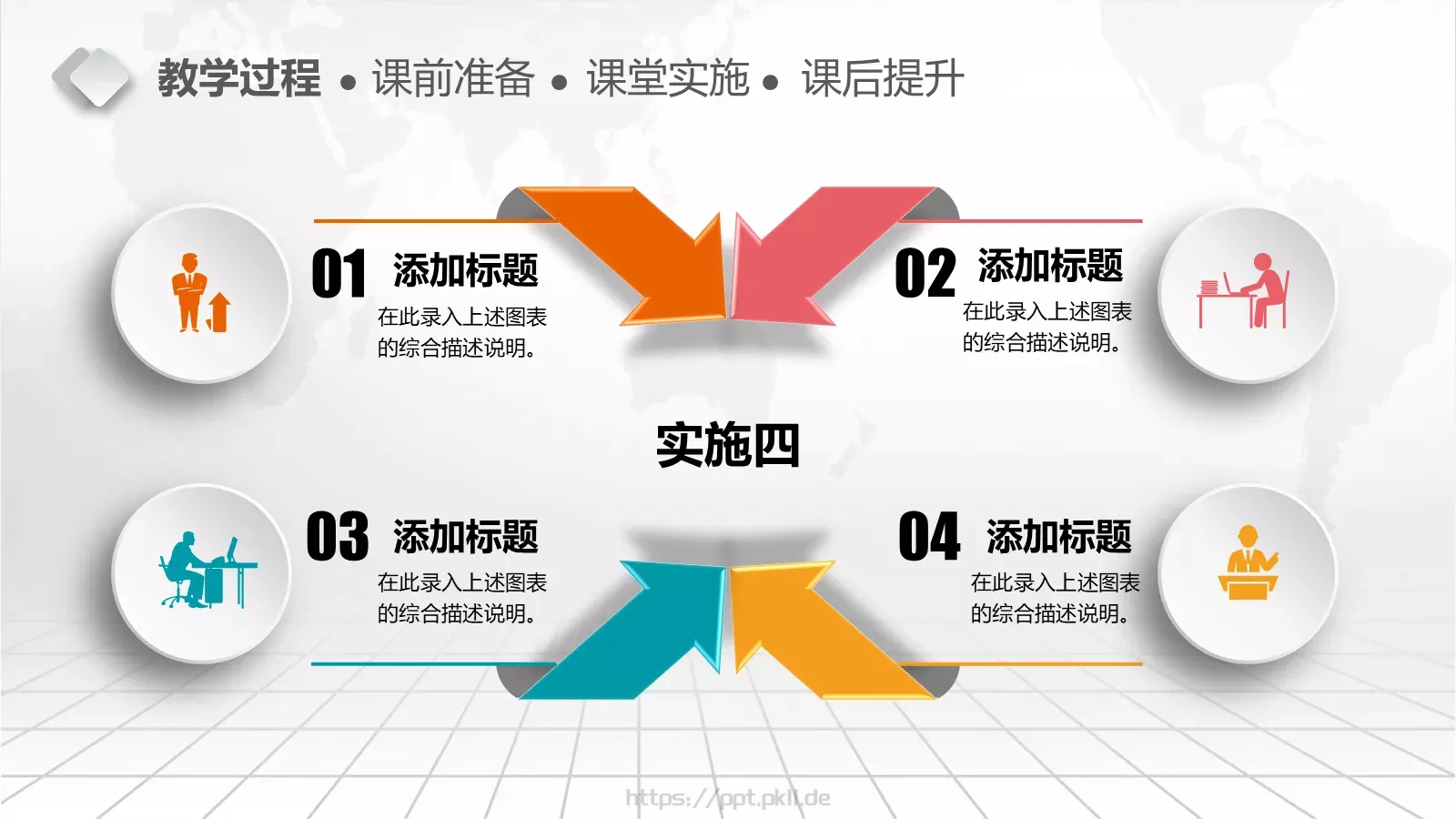 教学过程 • 课前准备 • 课堂实施 • 课后提升

01 添加标题
在此录入上述图表的综合描述说明。

02 添加标题
在此录入上述图表的综合描述说明。

实施四

03 添加标题
在此录入上述图表的综合描述说明。

04 添加标题
在此录入上述图表的综合描述说明。

https://ppt.pkll.de